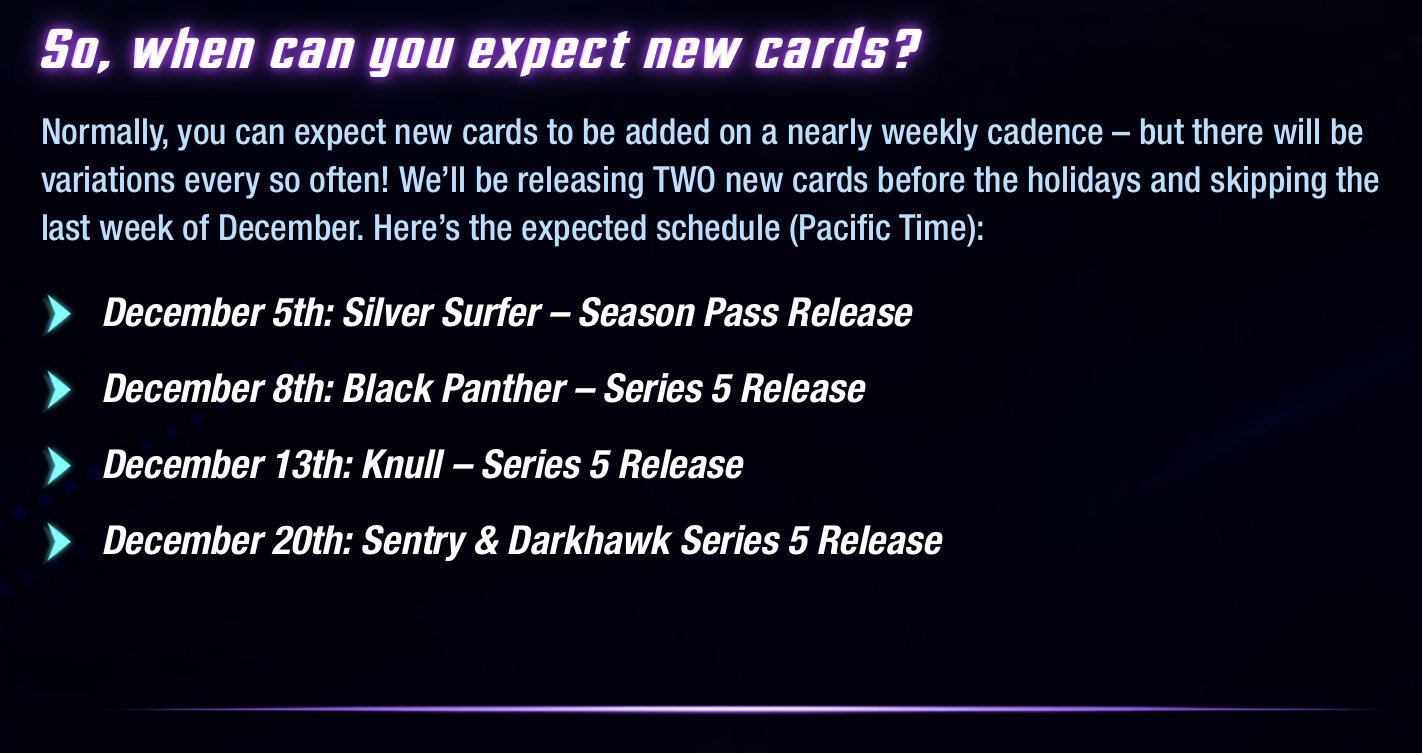 So, when can you expect new cards?

Normally, you can expect new cards to be added on a nearly weekly cadence – but there will be variations every so often! We'll be releasing TWO new cards before the holidays and skipping the last week of December. Here's the expected schedule (Pacific Time):

December 5th: Silver Surfer – Season Pass Release

December 8th: Black Panther – Series 5 Release

December 13th: Knull – Series 5 Release

December 20th: Sentry & Darkhawk Series 5 Release